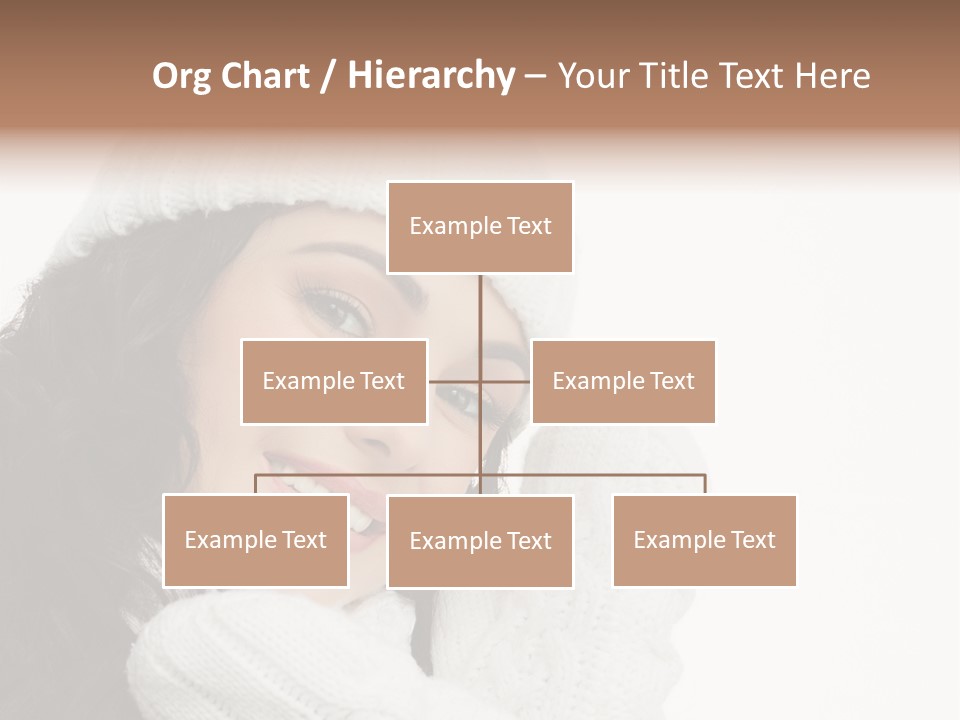 Org Chart / Hierarchy – Your Title Text Here

Example Text

Example Text

Example Text

Example Text

Example Text

Example Text